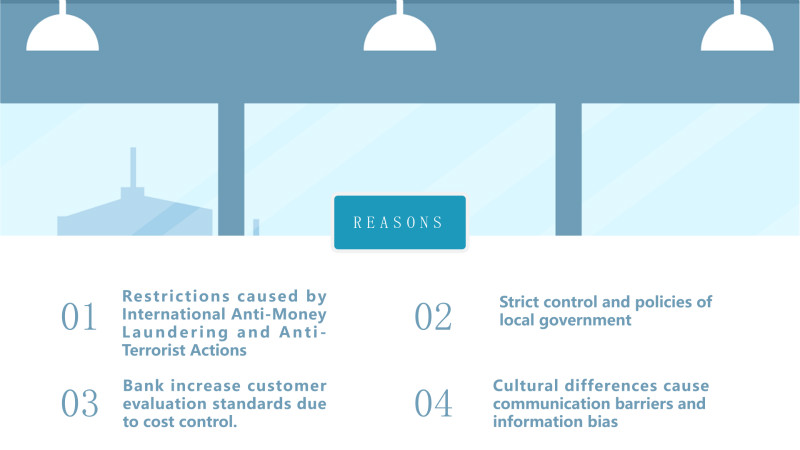 REASONS

01 Restrictions caused by International Anti-Money Laundering and Anti-Terrorist Actions

02 Strict control and policies of local government

03 Bank increase customer evaluation standards due to cost control.

04 Cultural differences cause communication barriers and information bias